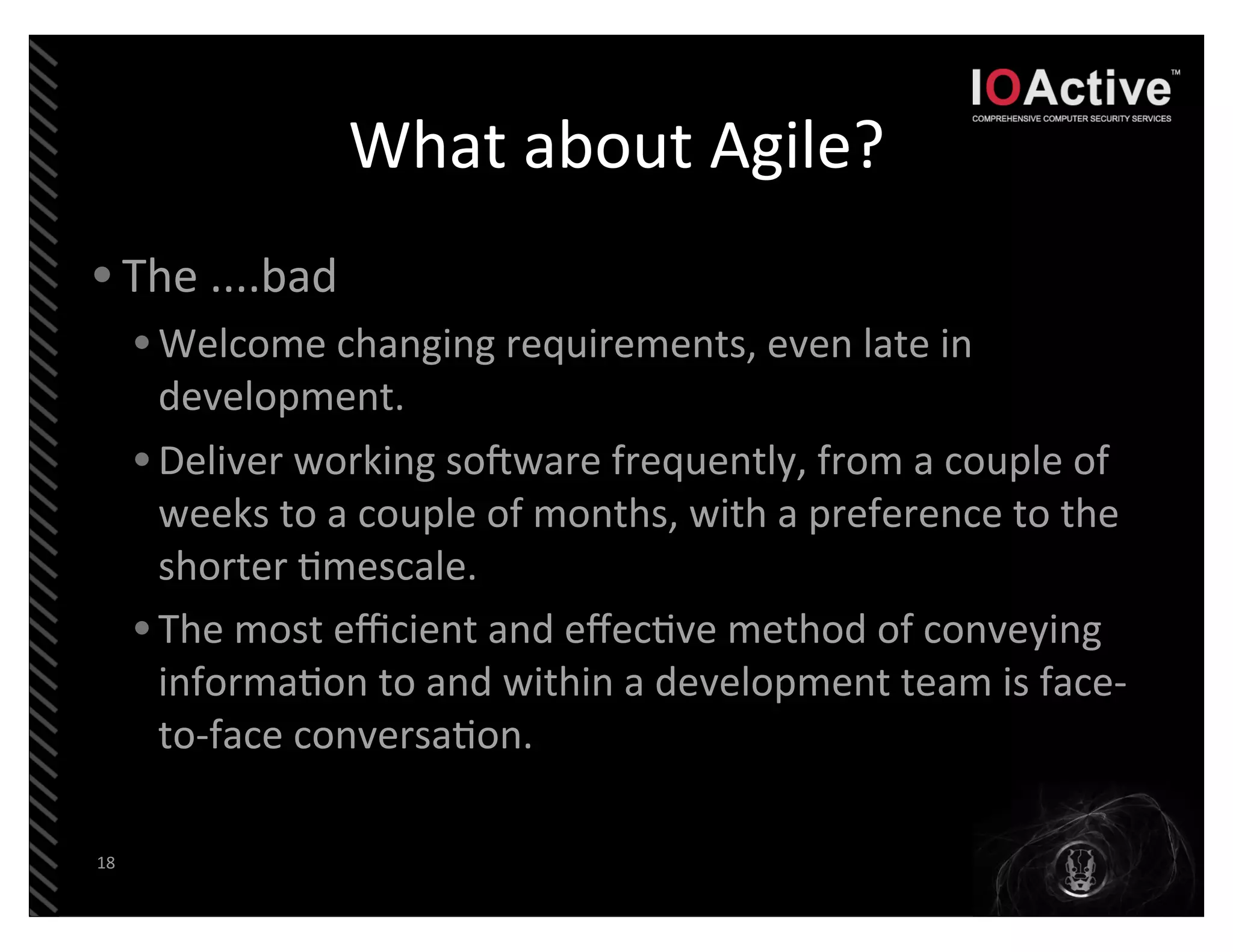 IOActive™
COMPREHENSIVE COMPUTER SECURITY SERVICES

What about Agile?

• The ....bad
• Welcome changing requirements, even late in development.
• Deliver working software frequently, from a couple of weeks to a couple of months, with a preference to the shorter timescale.
• The most efficient and effective method of conveying information to and within a development team is face-to-face conversation.

18